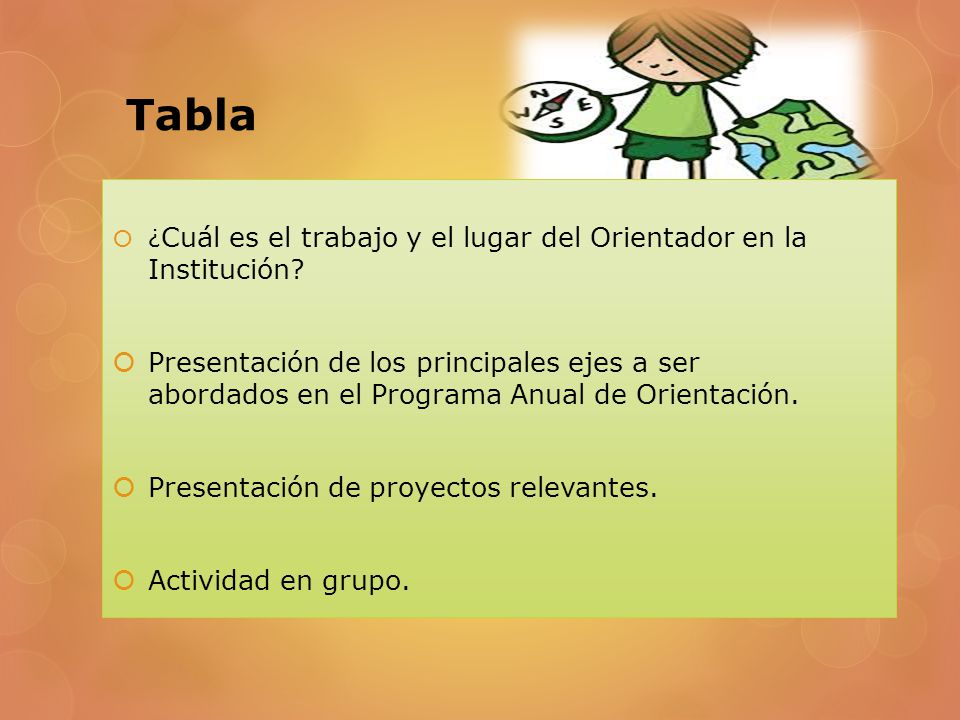 Tabla

N E S W

¿Cuál es el trabajo y el lugar del Orientador en la Institución?

Presentación de los principales ejes a ser abordados en el Programa Anual de Orientación.

Presentación de proyectos relevantes.

Actividad en grupo.